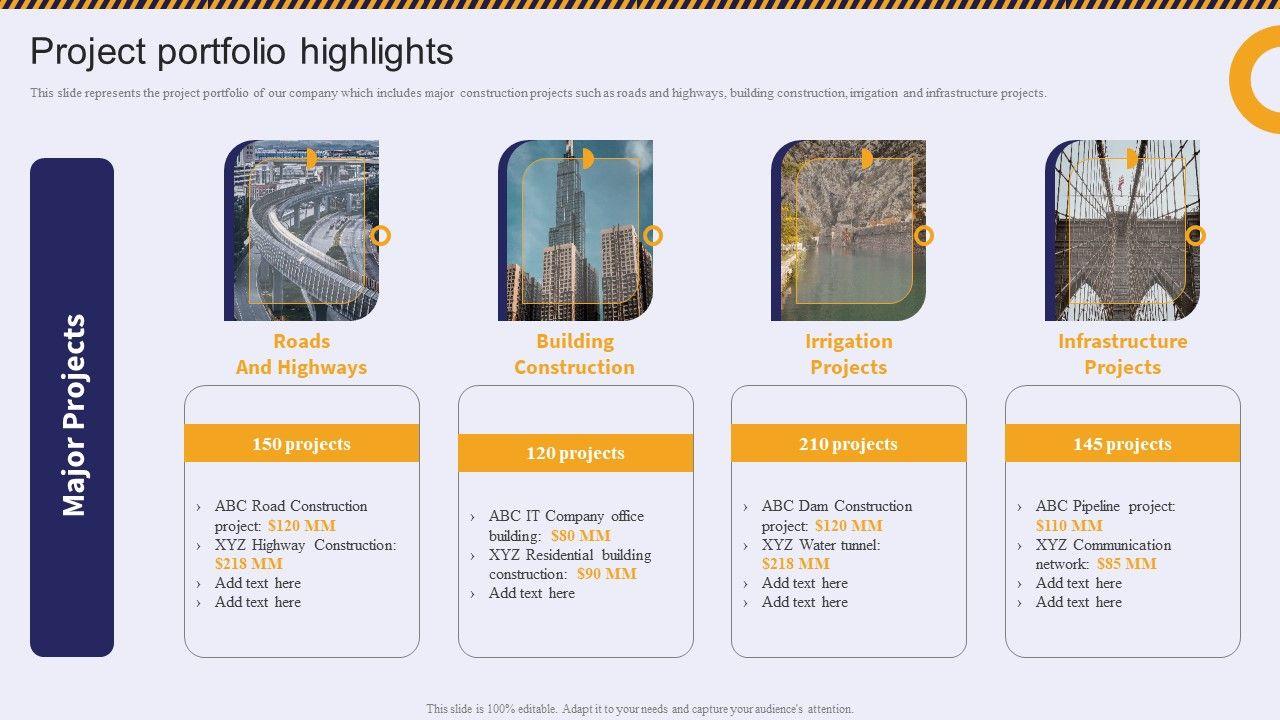 Project portfolio highlights

This slide represents the project portfolio of our company which includes major construction projects such as roads and highways, building construction, irrigation and infrastructure projects.

Major Projects

Roads And Highways

150 projects

› ABC Road Construction project: $120 MM
› XYZ Highway Construction: $218 MM
› Add text here
› Add text here

Building Construction

120 projects

› ABC IT Company office building: $80 MM
› XYZ Residential building construction: $90 MM
› Add text here

Irrigation Projects

210 projects

› ABC Dam Construction project: $120 MM
› XYZ Water tunnel: $218 MM
› Add text here
› Add text here

Infrastructure Projects

145 projects

› ABC Pipeline project: $110 MM
› XYZ Communication network: $85 MM
› Add text here
› Add text here

This slide is 100% editable. Adapt it to your needs and capture your audience's attention.